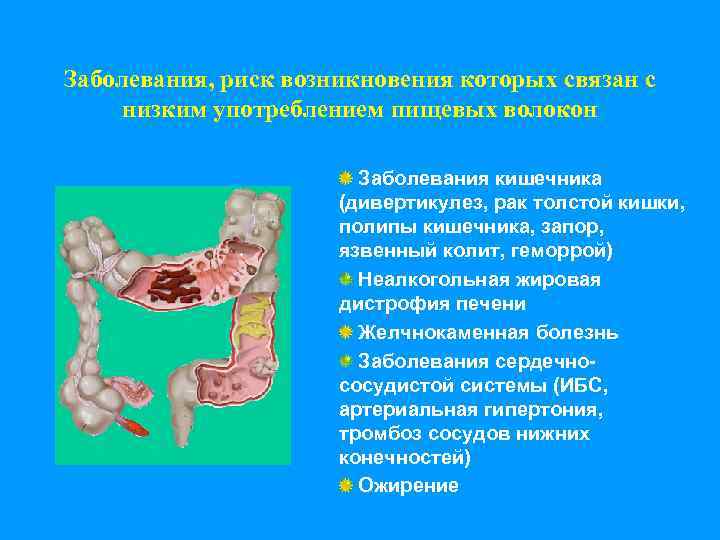 Заболевания, риск возникновения которых связан с низким употреблением пищевых волокон

Заболевания кишечника (дивертикулез, рак толстой кишки, полипы кишечника, запор, язвенный колит, геморрой)

Неалкогольная жировая дистрофия печени

Желчнокаменная болезнь

Заболевания сердечно-сосудистой системы (ИБС, артериальная гипертония, тромбоз сосудов нижних конечностей)

Ожирение